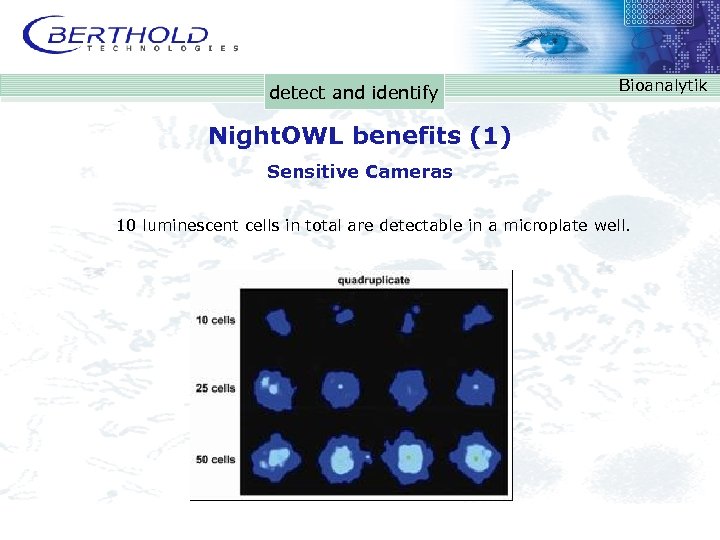 BERTHOLD
TECHNOLOGIES

detect and identify

Bioanalytik

NightOWL benefits (1)

Sensitive Cameras

10 luminescent cells in total are detectable in a microplate well.

quadruplicate

10 cells

25 cells

50 cells